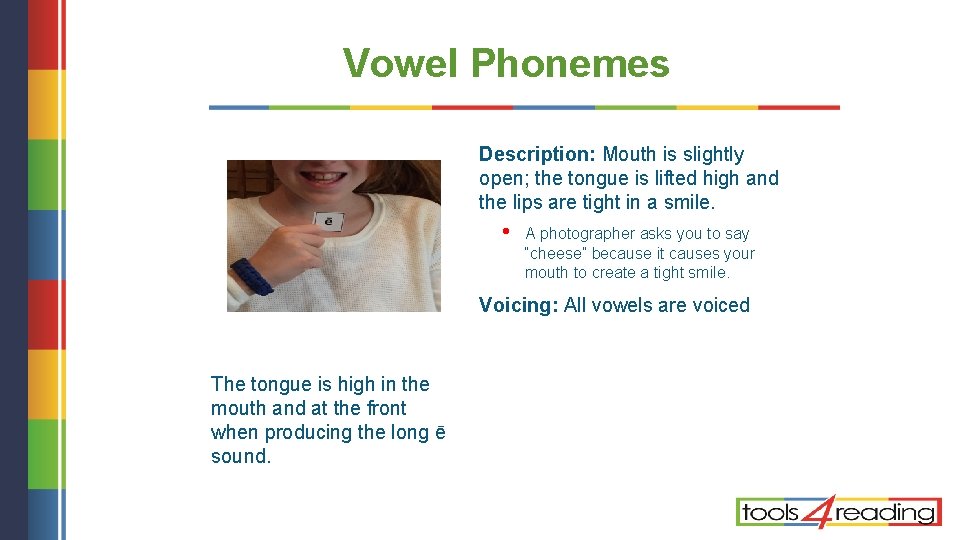 Vowel Phonemes

ē

Description: Mouth is slightly open; the tongue is lifted high and the lips are tight in a smile.

• A photographer asks you to say "cheese" because it causes your mouth to create a tight smile.

Voicing: All vowels are voiced

The tongue is high in the mouth and at the front when producing the long ē sound.

tools4reading